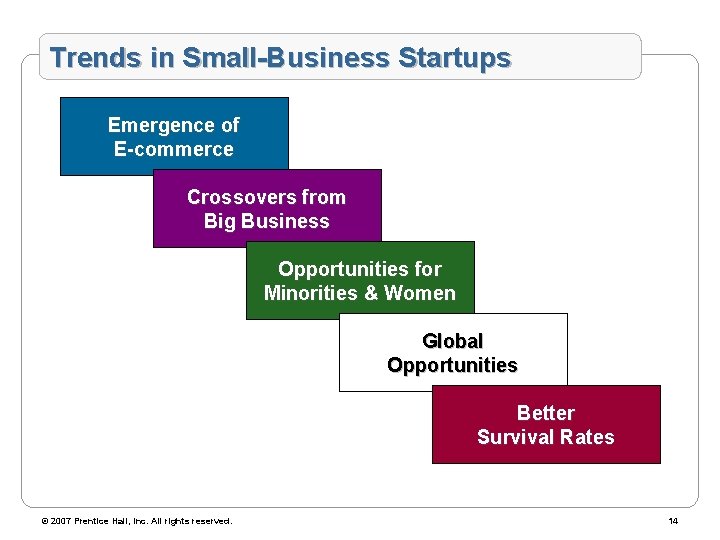 Trends in Small-Business Startups

Emergence of E-commerce

Crossovers from Big Business

Opportunities for Minorities & Women

Global Opportunities

Better Survival Rates

© 2007 Prentice Hall, Inc. All rights reserved.

14